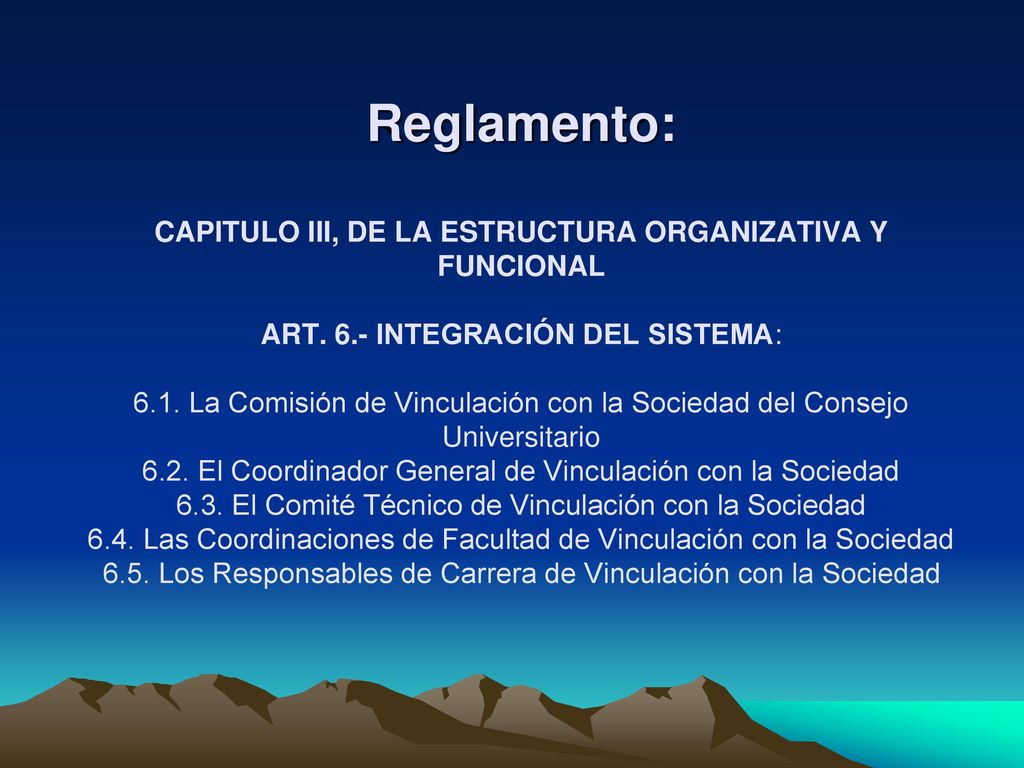 Reglamento:

CAPITULO III, DE LA ESTRUCTURA ORGANIZATIVA Y FUNCIONAL

ART. 6.- INTEGRACIÓN DEL SISTEMA:

6.1. La Comisión de Vinculación con la Sociedad del Consejo Universitario
6.2. El Coordinador General de Vinculación con la Sociedad
6.3. El Comité Técnico de Vinculación con la Sociedad
6.4. Las Coordinaciones de Facultad de Vinculación con la Sociedad
6.5. Los Responsables de Carrera de Vinculación con la Sociedad